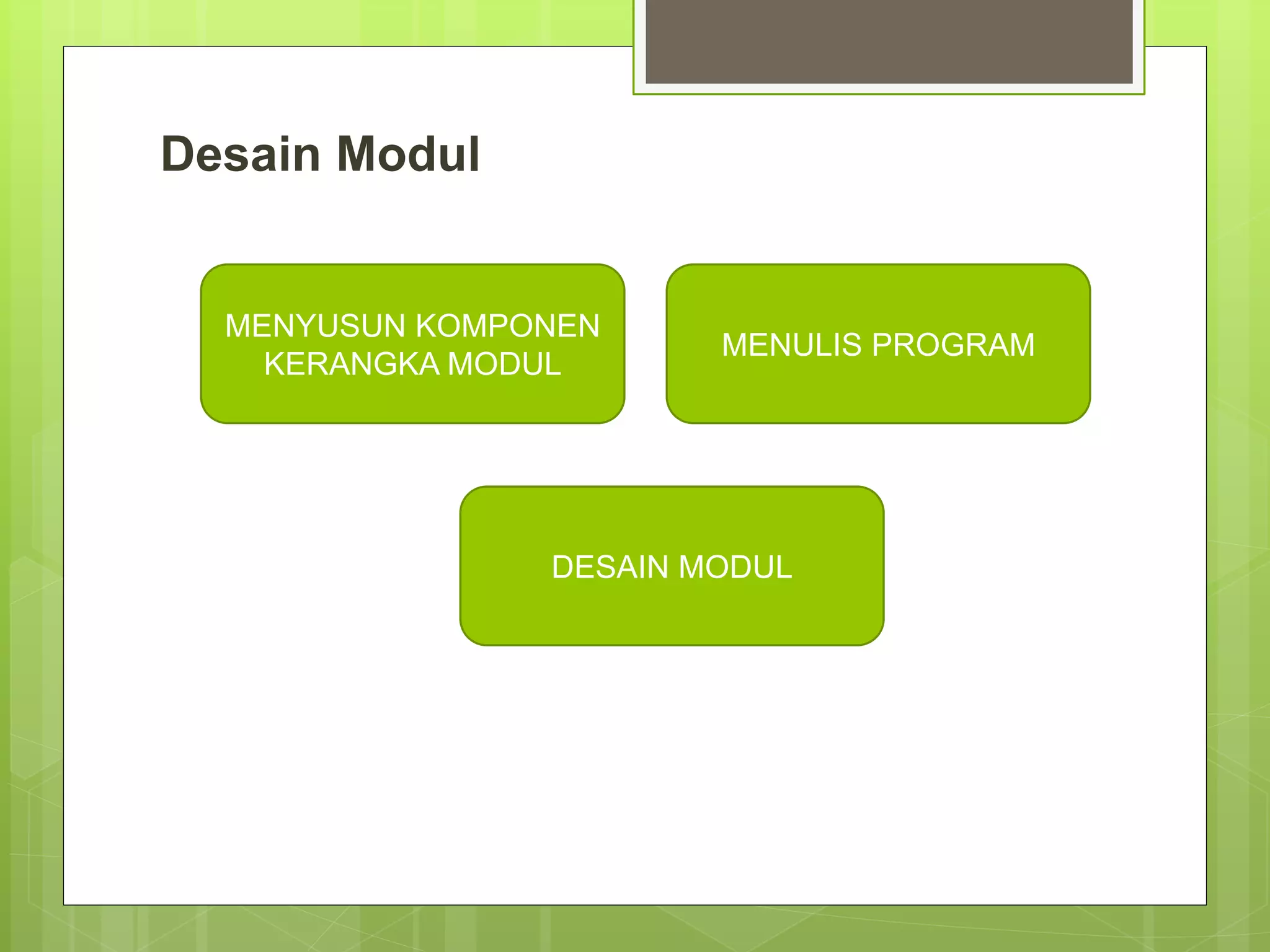 Desain Modul

MENYUSUN KOMPONEN KERANGKA MODUL

MENULIS PROGRAM

DESAIN MODUL